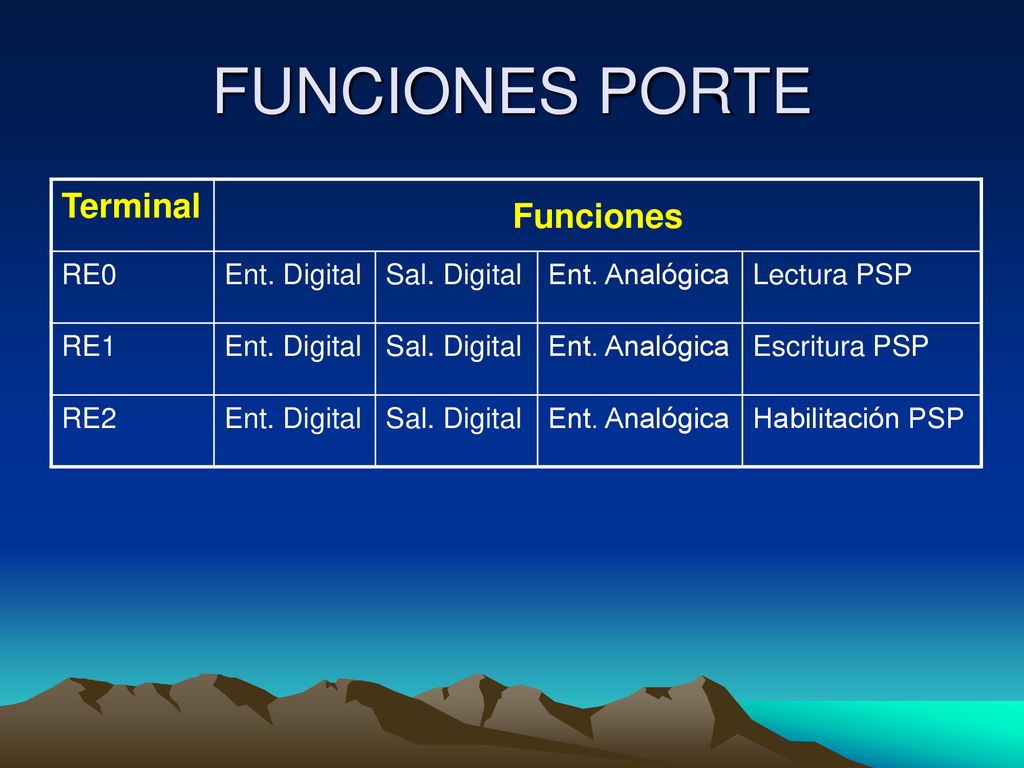 FUNCIONES PORTE

| Terminal | Funciones | | | |
|---|---|---|---|---|
| RE0 | Ent. Digital | Sal. Digital | Ent. Analógica | Lectura PSP |
| RE1 | Ent. Digital | Sal. Digital | Ent. Analógica | Escritura PSP |
| RE2 | Ent. Digital | Sal. Digital | Ent. Analógica | Habilitación PSP |